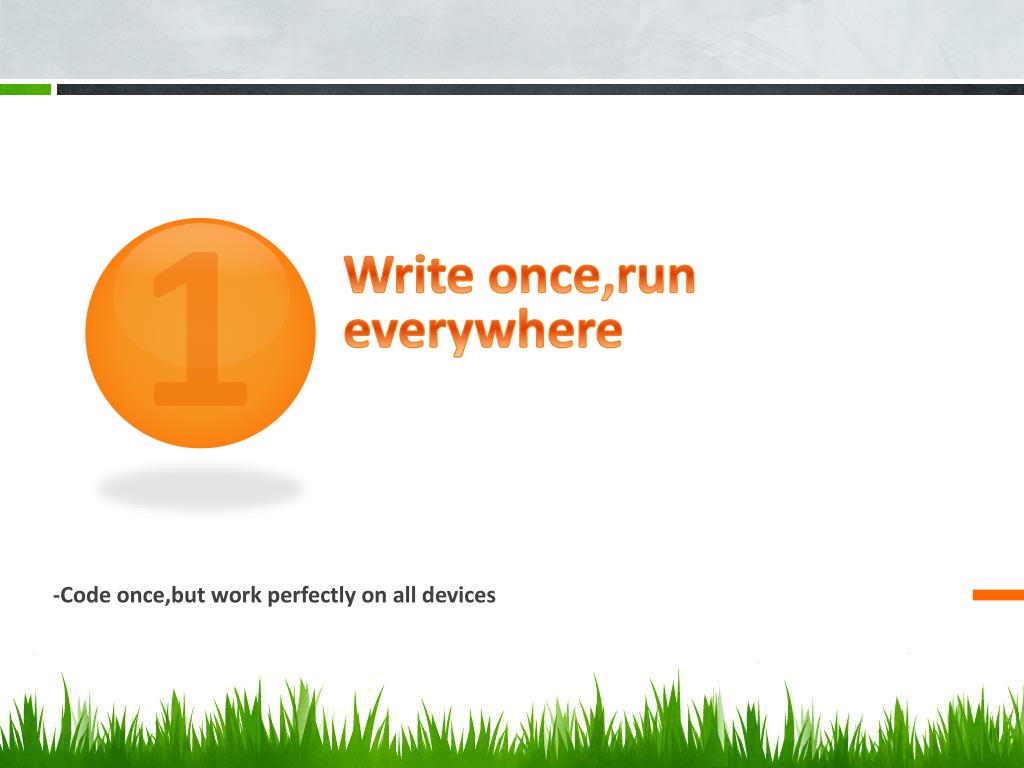 1

Write once,run everywhere

-Code once,but work perfectly on all devices